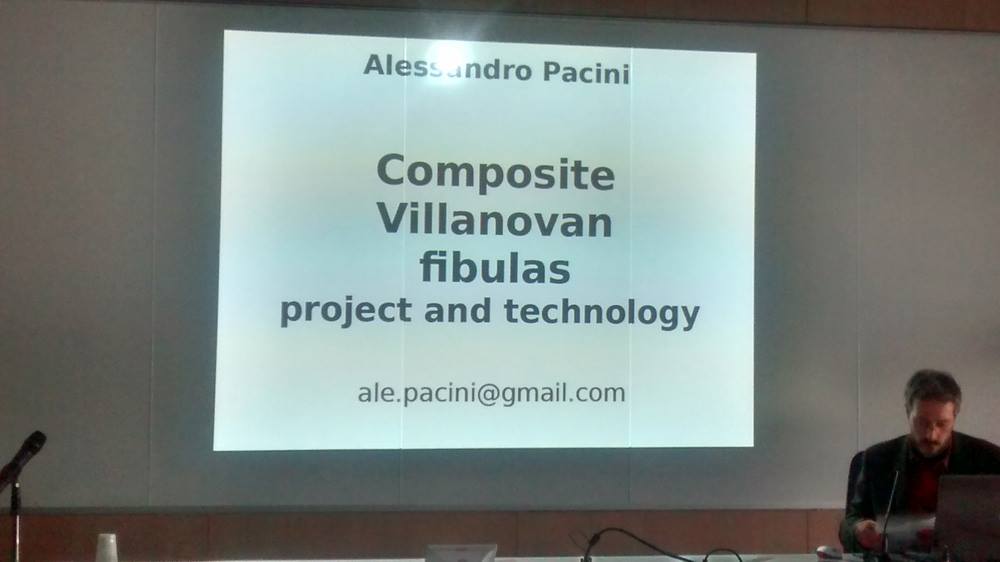 Alessandro Pacini

Composite Villanovan fibulas project and technology

ale.pacini@gmail.com